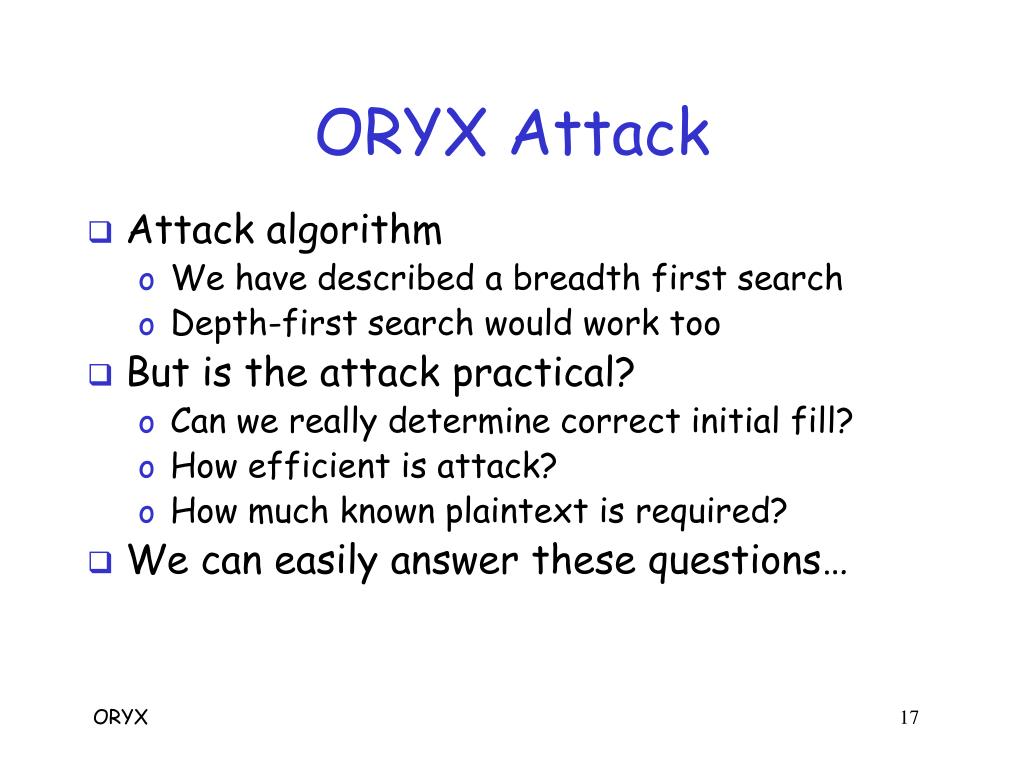 ORYX Attack

❑ Attack algorithm
o We have described a breadth first search
o Depth-first search would work too
❑ But is the attack practical?
o Can we really determine correct initial fill?
o How efficient is attack?
o How much known plaintext is required?
❑ We can easily answer these questions…

ORYX

17